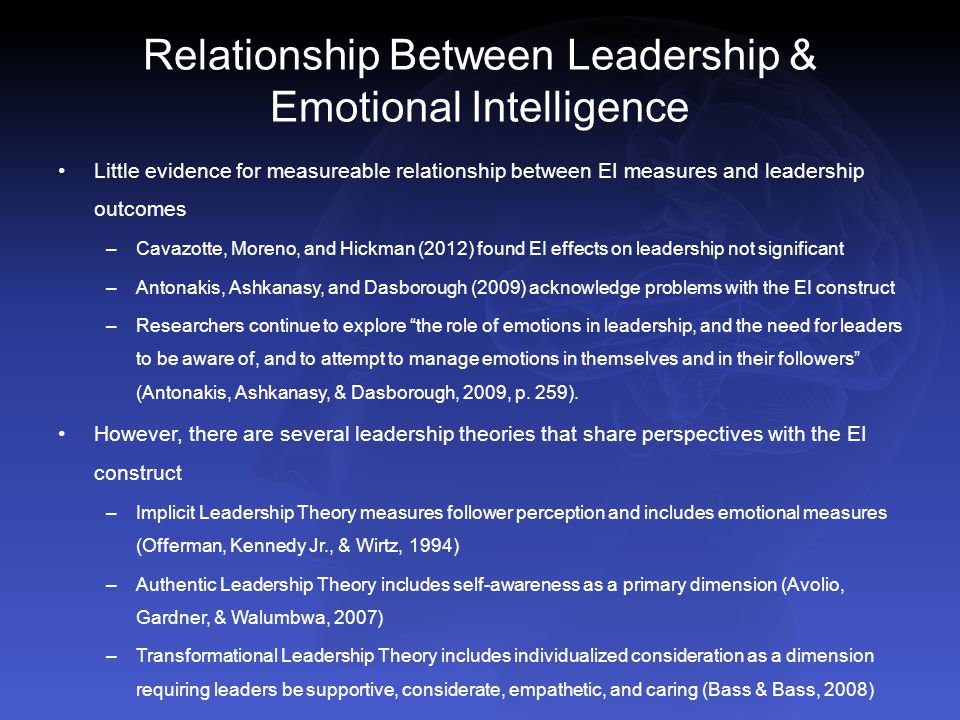 Relationship Between Leadership & Emotional Intelligence

• Little evidence for measureable relationship between EI measures and leadership outcomes
 – Cavazotte, Moreno, and Hickman (2012) found EI effects on leadership not significant
 – Antonakis, Ashkanasy, and Dasborough (2009) acknowledge problems with the EI construct
 – Researchers continue to explore “the role of emotions in leadership, and the need for leaders to be aware of, and to attempt to manage emotions in themselves and in their followers” (Antonakis, Ashkanasy, & Dasborough, 2009, p. 259).

• However, there are several leadership theories that share perspectives with the EI construct
 – Implicit Leadership Theory measures follower perception and includes emotional measures (Offerman, Kennedy Jr., & Wirtz, 1994)
 – Authentic Leadership Theory includes self-awareness as a primary dimension (Avolio, Gardner, & Walumbwa, 2007)
 – Transformational Leadership Theory includes individualized consideration as a dimension requiring leaders be supportive, considerate, empathetic, and caring (Bass & Bass, 2008)